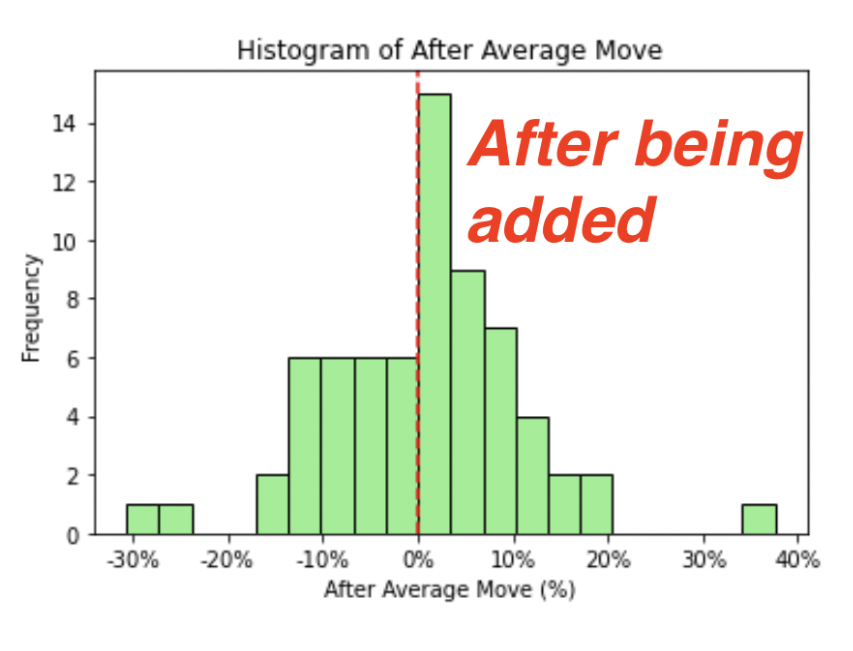 Histogram of After Average Move

After being added

Frequency

14
12
10
8
6
4
2
0

-30% -20% -10% 0% 10% 20% 30% 40%

After Average Move (%)